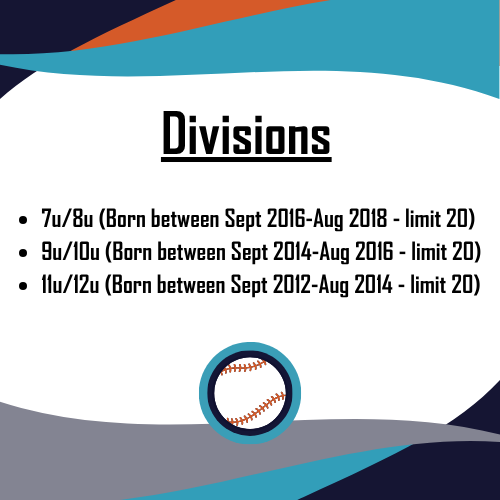 Divisions

- 7u/8u (Born between Sept 2016-Aug 2018 - limit 20)
- 9u/10u (Born between Sept 2014-Aug 2016 - limit 20)
- 11u/12u (Born between Sept 2012-Aug 2014 - limit 20)